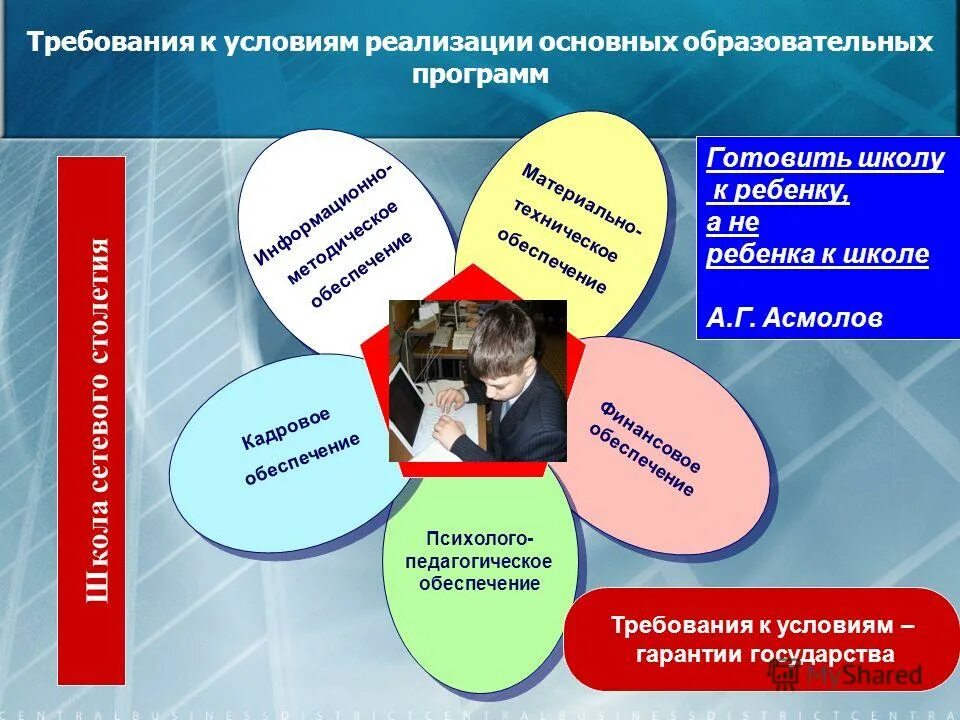 Требования к условиям реализации основных образовательных программ

Школа сетевого столетия

Информационно-методическое обеспечение

Материально-техническое обеспечение

Готовить школу к ребенку, а не ребенка к школе

А.Г. Асмолов

Кадровое обеспечение

Финансовое обеспечение

Психолого-педагогическое обеспечение

Требования к условиям – гарантии государства

MyShared

CENTRALBUSINESSDISTRICTCENTRALBUSINESSDISTRICTCENTRA